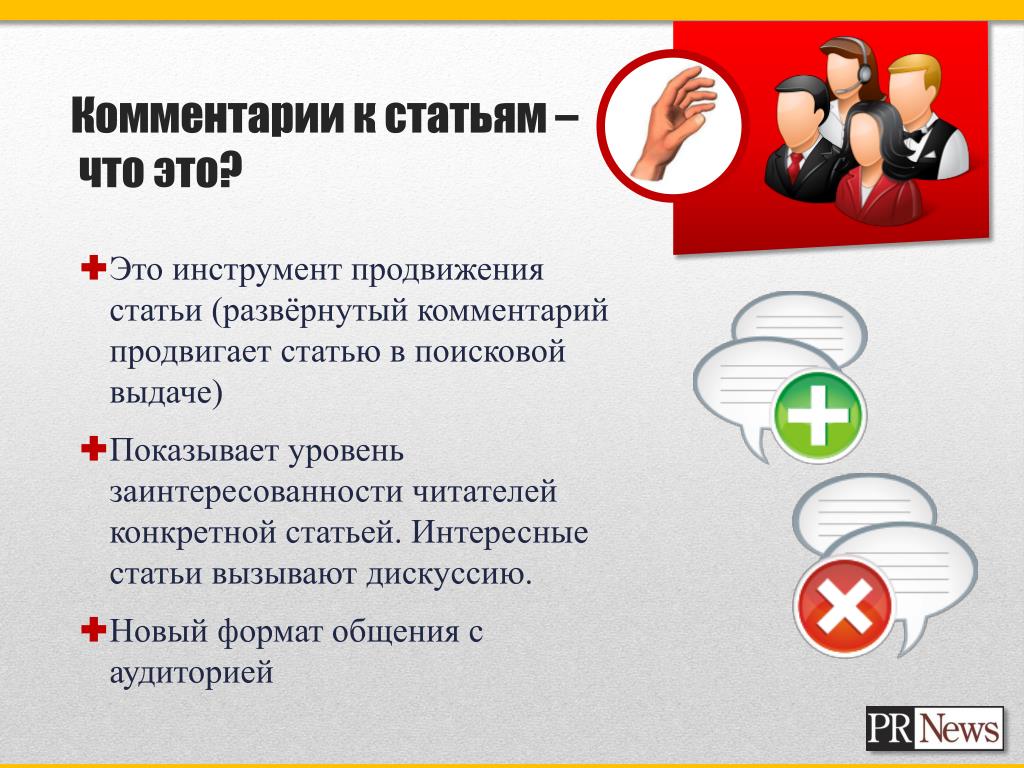 Комментарии к статьям – что это?

Это инструмент продвижения статьи (развёрнутый комментарий продвигает статью в поисковой выдаче)

Показывает уровень заинтересованности читателей конкретной статьей. Интересные статьи вызывают дискуссию.

Новый формат общения с аудиторией

PR News